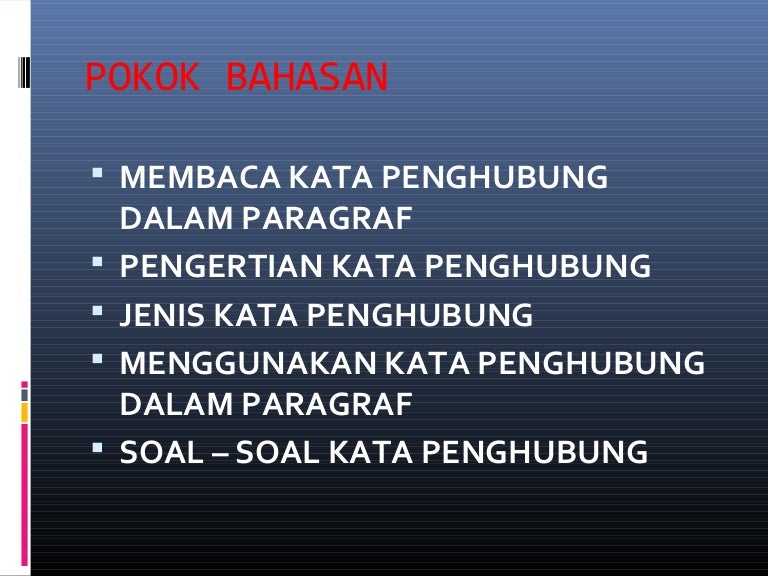 POKOK BAHASAN

- MEMBACA KATA PENGHUBUNG DALAM PARAGRAF
- PENGERTIAN KATA PENGHUBUNG
- JENIS KATA PENGHUBUNG
- MENGGUNAKAN KATA PENGHUBUNG DALAM PARAGRAF
- SOAL – SOAL KATA PENGHUBUNG